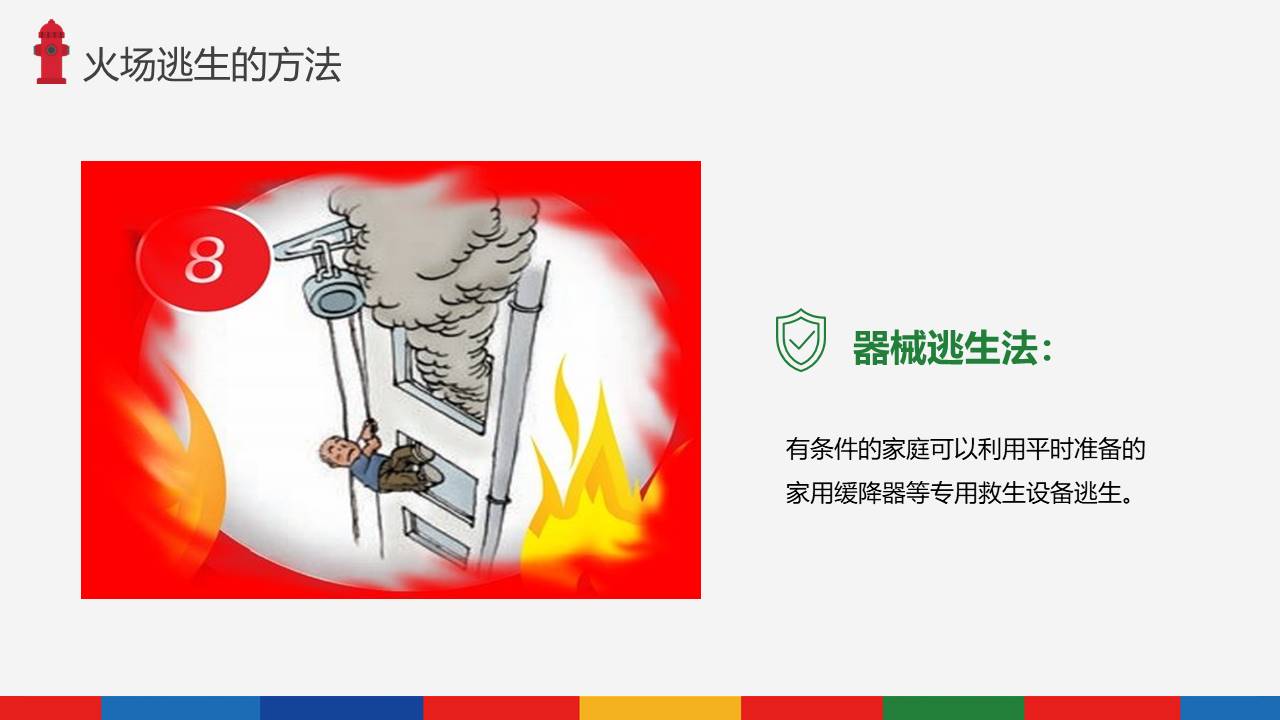 火场逃生的方法

8

器械逃生法：

有条件的家庭可以利用平时准备的家用缓降器等专用救生设备逃生。